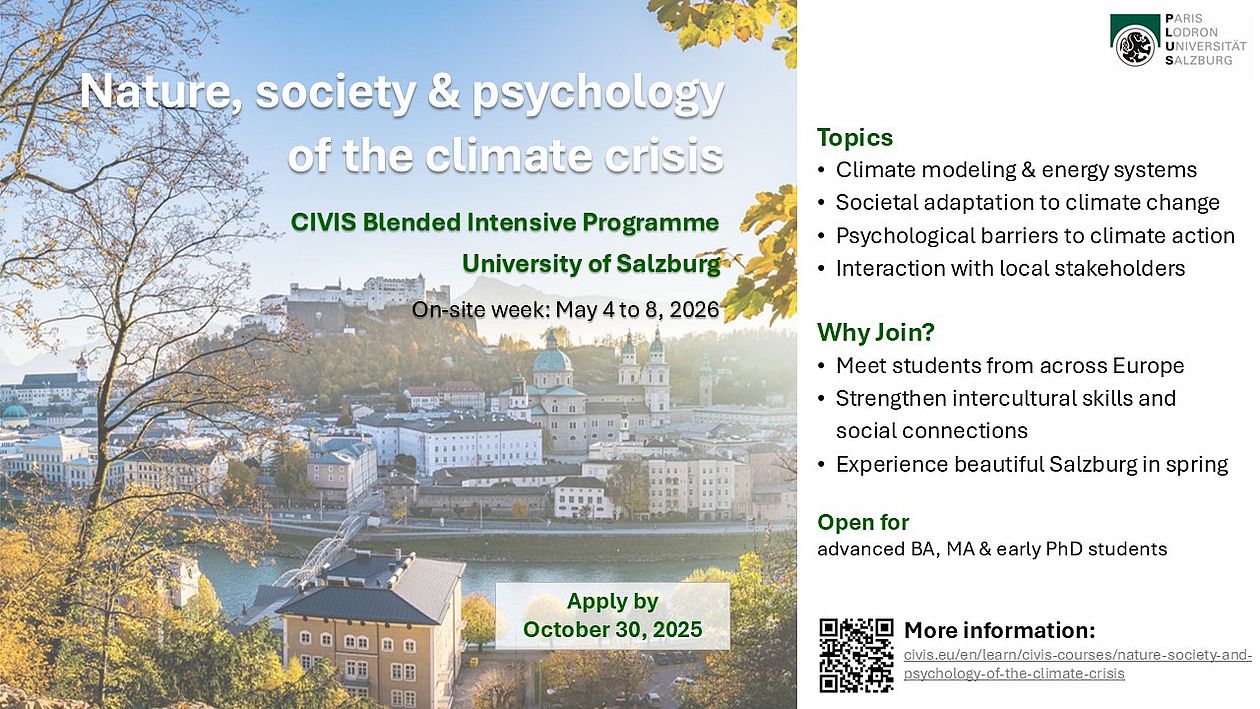 Nature, society & psychology of the climate crisis

CIVIS Blended Intensive Programme
University of Salzburg

On-site week: May 4 to 8, 2026

Apply by
October 30, 2025

PARIS
LODRON
UNIVERSITÄT
SALZBURG

Topics
• Climate modeling & energy systems
• Societal adaptation to climate change
• Psychological barriers to climate action
• Interaction with local stakeholders

Why Join?
• Meet students from across Europe
• Strengthen intercultural skills and social connections
• Experience beautiful Salzburg in spring

Open for
advanced BA, MA & early PhD students

More information:
civis.eu/en/learn/civis-courses/nature-society-and-psychology-of-the-climate-crisis